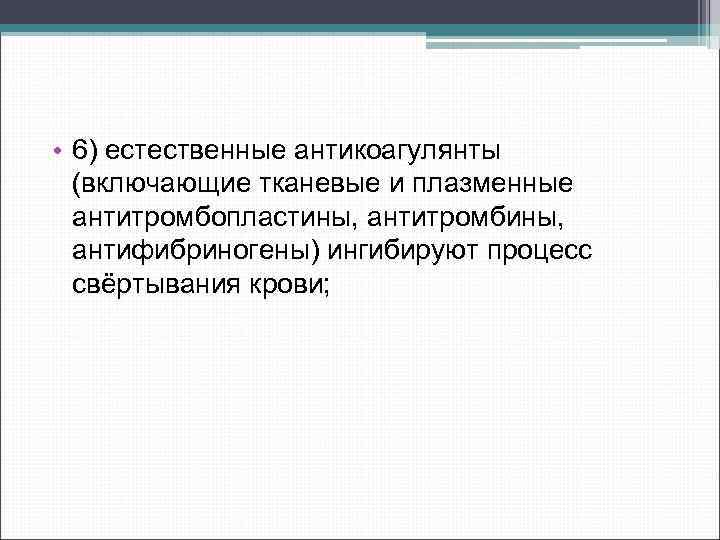 • 6) естественные антикоагулянты (включающие тканевые и плазменные антитромбопластины, антитромбины, антифибриногены) ингибируют процесс свёртывания крови;